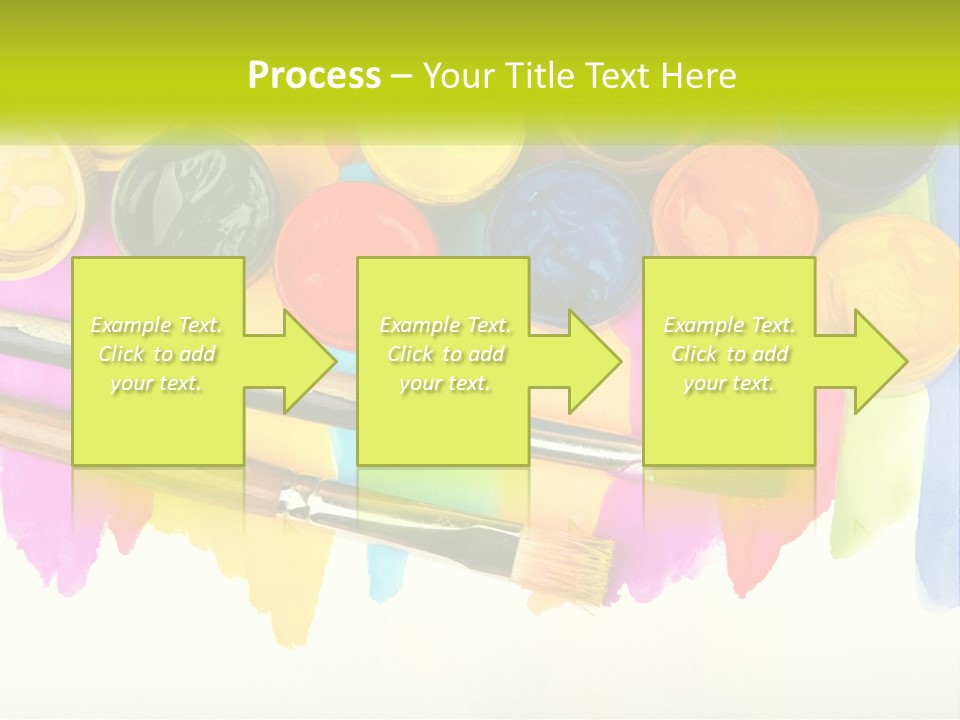 Process – Your Title Text Here

Example Text. Click to add your text.

Example Text. Click to add your text.

Example Text. Click to add your text.